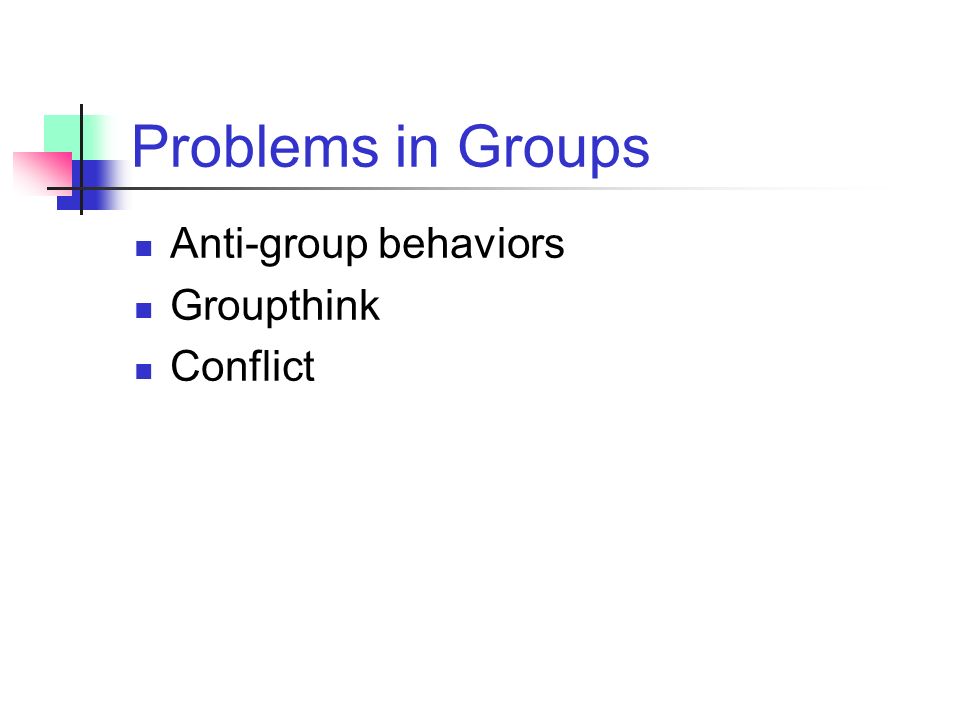 Problems in Groups

- Anti-group behaviors
- Groupthink
- Conflict